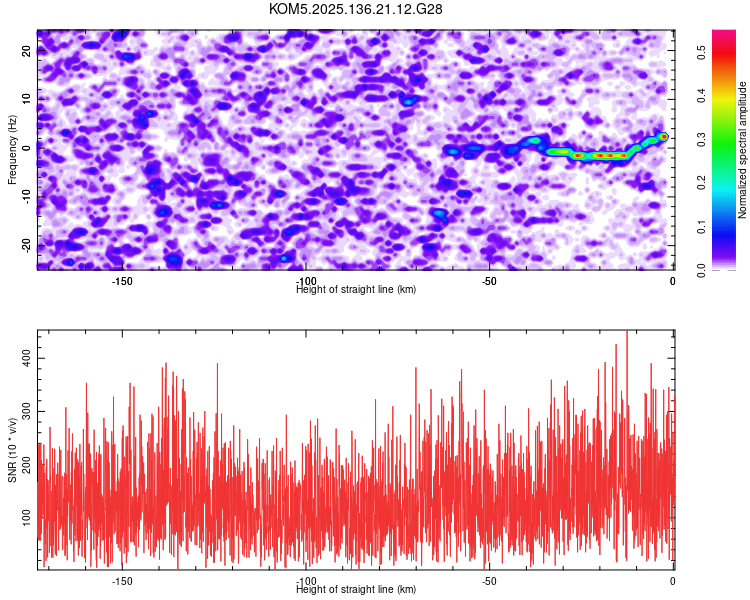 KOM5.2025.136.21.12.G28

Frequency (Hz)
20
10
0
-10
-20
-150
-100
-50
0
Height of straight line (km)

Normalized spectral amplitude
0.0
0.1
0.2
0.3
0.4
0.5

SNR (10 * v/v)
400
300
200
100
-150
-100
-50
0
Height of straight line (km)